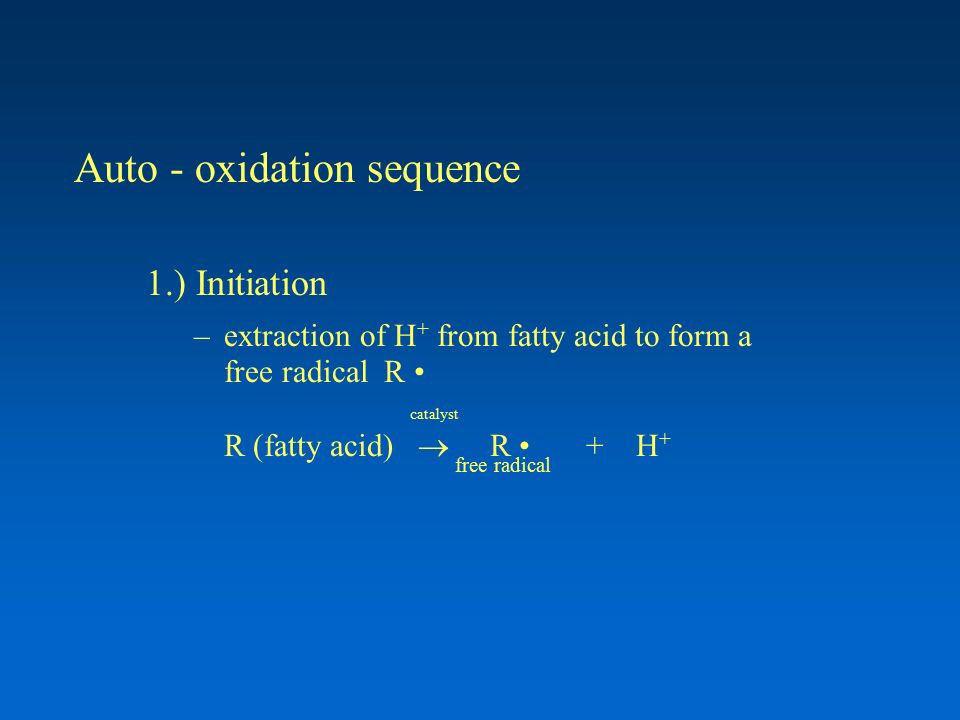 Auto - oxidation sequence

1.) Initiation

– extraction of $H^+$ from fatty acid to form a free radical R •

catalyst

R (fatty acid) $\rightarrow$ R • + $H^+$

free radical